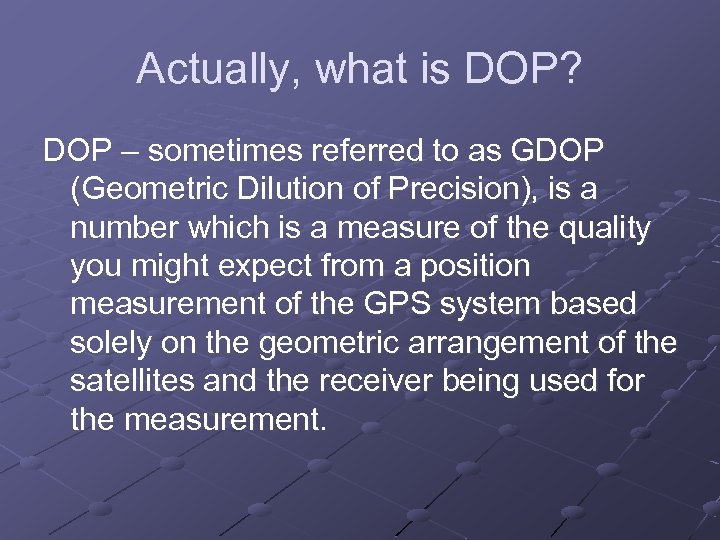 Actually, what is DOP?

DOP – sometimes referred to as GDOP (Geometric Dilution of Precision), is a number which is a measure of the quality you might expect from a position measurement of the GPS system based solely on the geometric arrangement of the satellites and the receiver being used for the measurement.